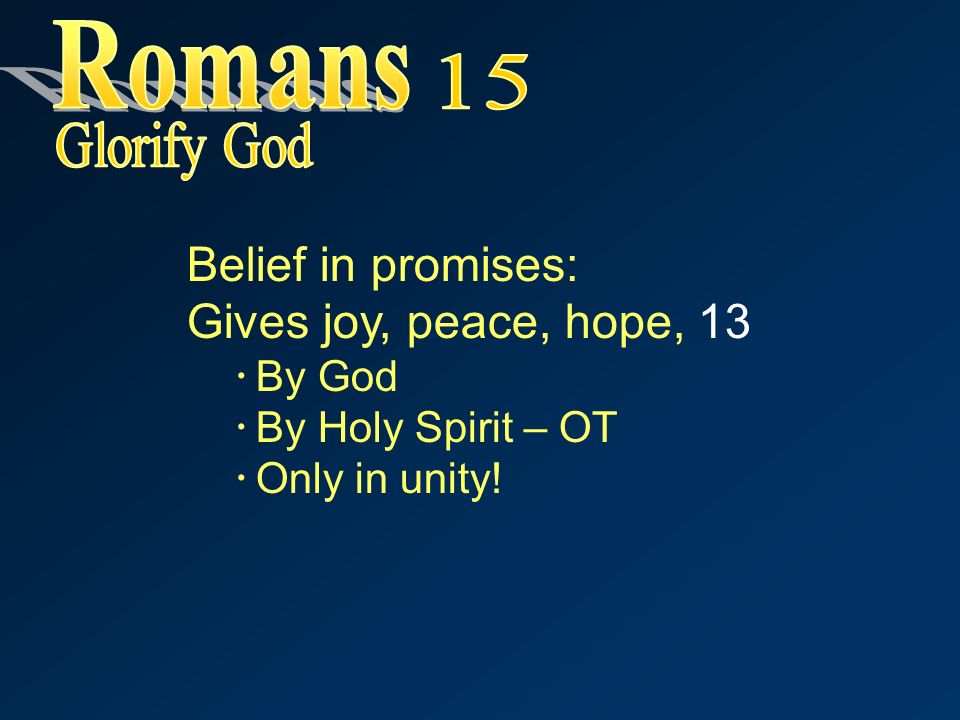 Romans 15
Glorify God

Belief in promises:
Gives joy, peace, hope, 13
· By God
· By Holy Spirit – OT
· Only in unity!